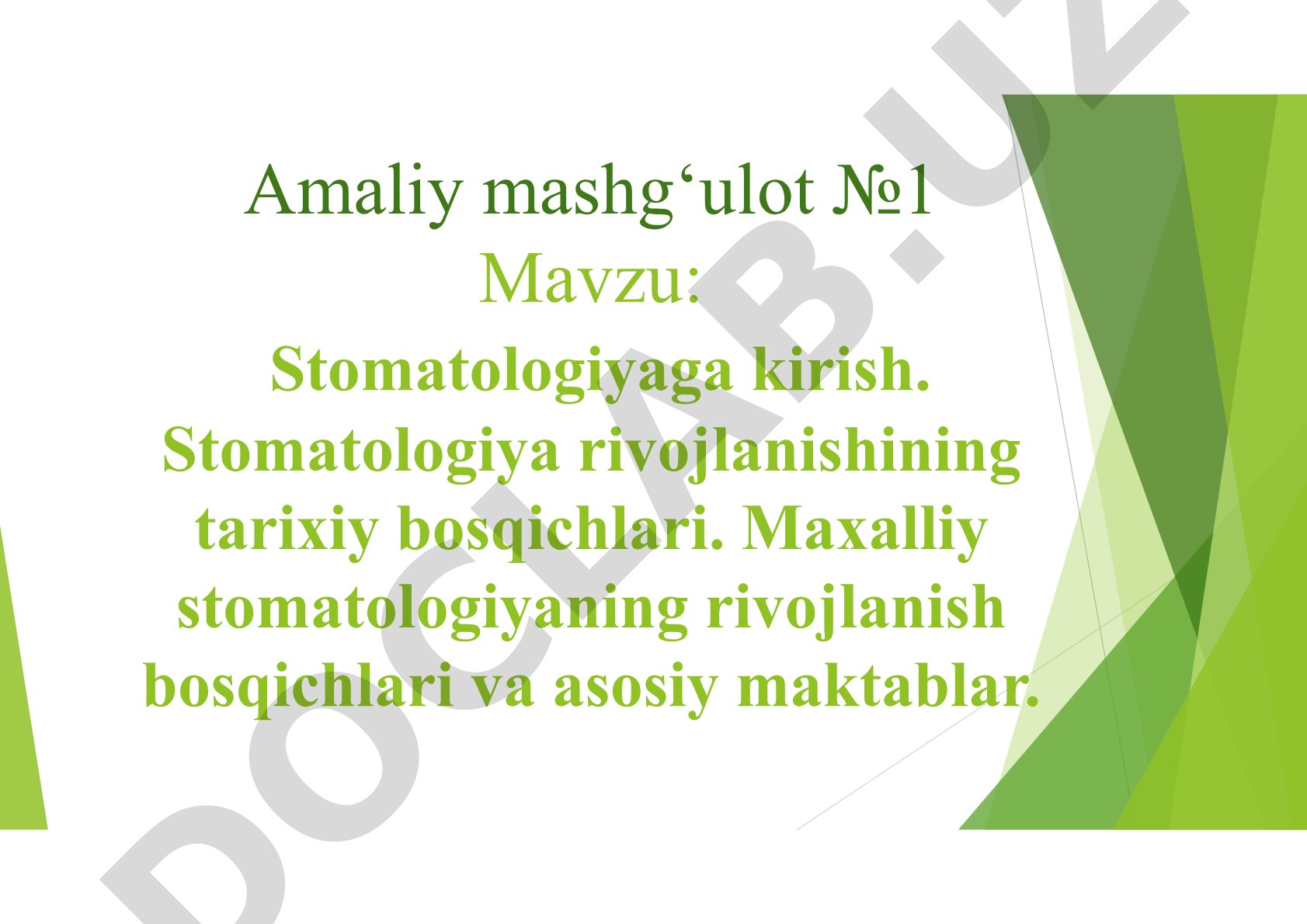 Amaliy mashg‘ulot №1
Mavzu:
Stomatologiyaga kirish. Stomatologiya rivojlanishining tarixiy bosqichlari. Maxalliy stomatologiyaning rivojlanish bosqichlari va asosiy maktablar.

DOCLAB.UZ